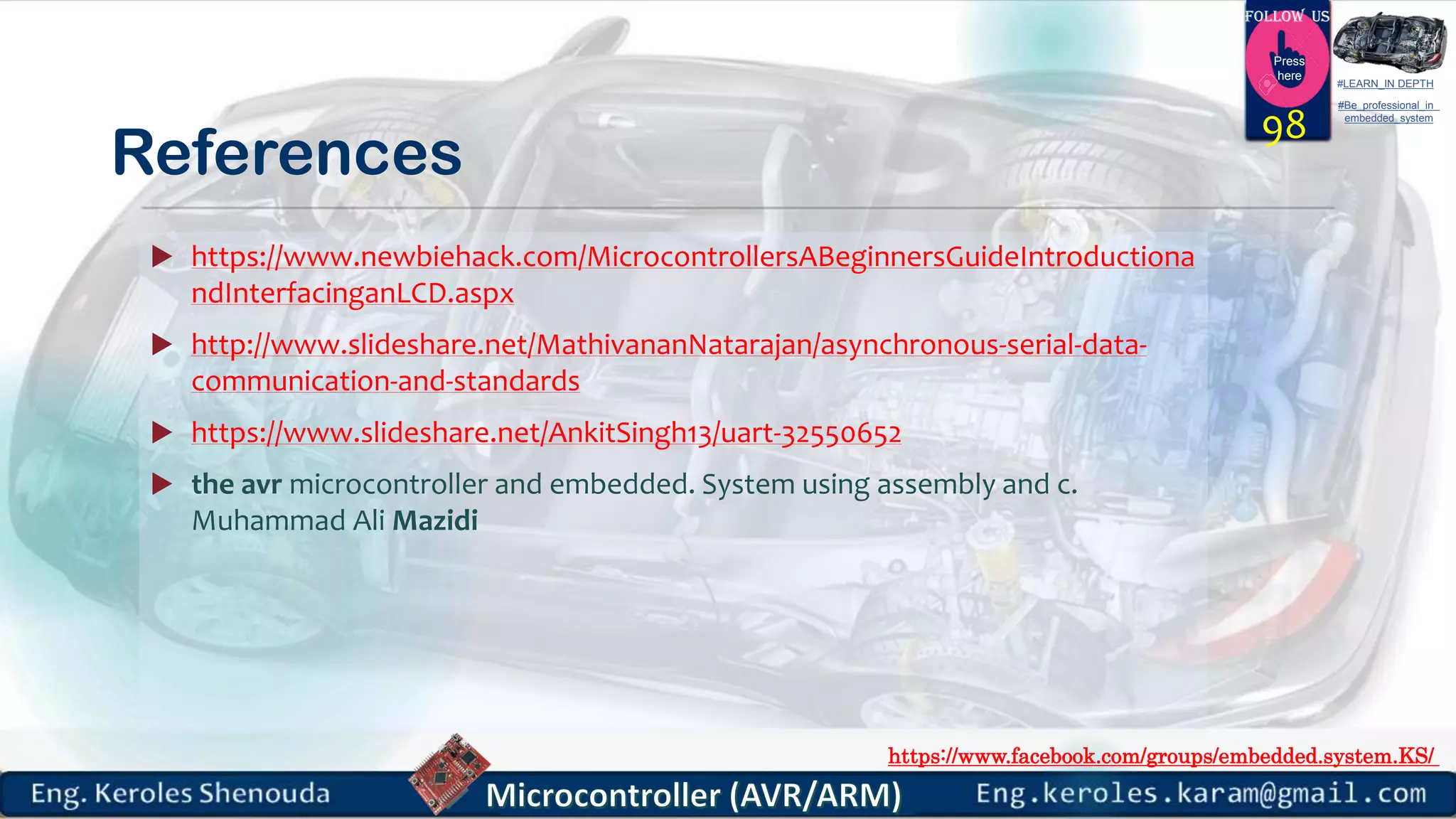 FOLLOW US
Press here
98

#LEARN_IN DEPTH
#Be_professional_in_embedded_system

References

https://www.newbiehack.com/MicrocontrollersABeginnersGuideIntroductionandInterfacinganLCD.aspx

http://www.slideshare.net/MathivananNatarajan/asynchronous-serial-data-communication-and-standards

https://www.slideshare.net/AnkitSingh13/uart-32550652

the avr microcontroller and embedded. System using assembly and c. Muhammad Ali Mazidi

https://www.facebook.com/groups/embedded.system.KS/

Eng. Keroles Shenouda
Microcontroller (AVR/ARM)
Eng.keroles.karam@gmail.com